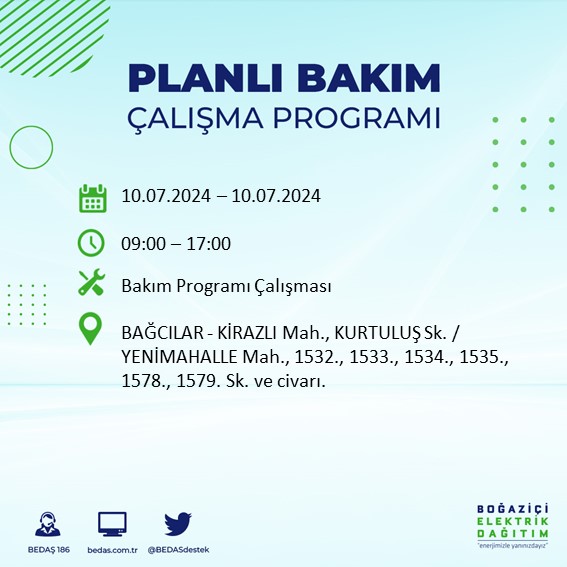 PLANLI BAKIM
ÇALIŞMA PROGRAMI

10.07.2024 – 10.07.2024

09:00 – 17:00

Bakım Programı Çalışması

BAĞCILAR - KİRAZLI Mah., KURTULUŞ Sk. / YENİMAHALLE Mah., 1532., 1533., 1534., 1535., 1578., 1579. Sk. ve civarı.

BEDAŞ 186
bedas.com.tr
@BEDASdestek

BOĞAZİÇİ
ELEKTRİK
DAĞITIM
"enerjimizle yanınızdayız"